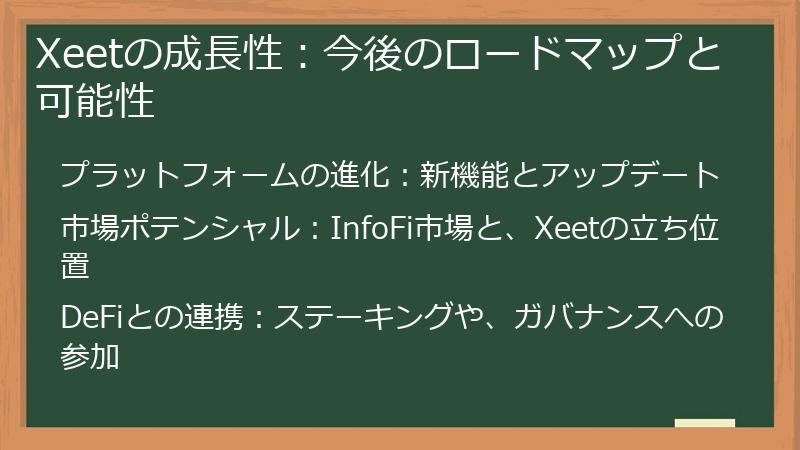 Xeetの成長性：今後のロードマップと可能性

プラットフォームの進化：新機能とアップデート

市場ポテンシャル：InfoFi市場と、Xeetの立ち位置

DeFiとの連携：ステーキングや、ガバナンスへの参加